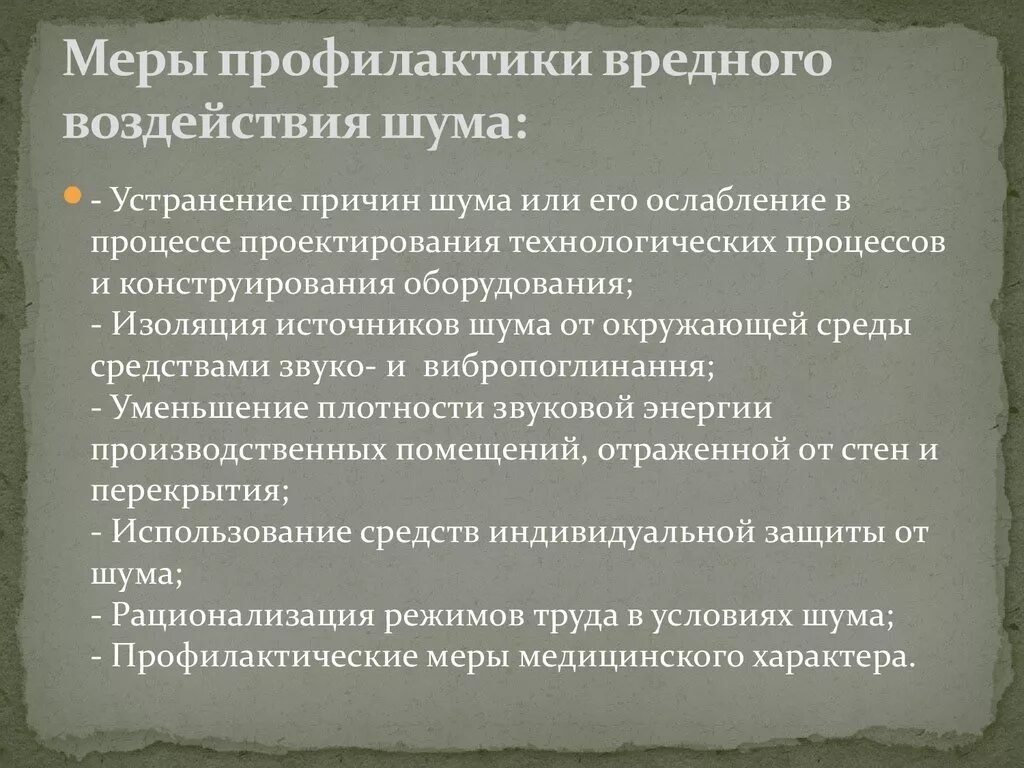 Меры профилактики вредного воздействия шума:

- Устранение причин шума или его ослабление в процессе проектирования технологических процессов и конструирования оборудования;
- Изоляция источников шума от окружающей среды средствами звуко- и вибропоглинання;
- Уменьшение плотности звуковой энергии производственных помещений, отраженной от стен и перекрытия;
- Использование средств индивидуальной защиты от шума;
- Рационализация режимов труда в условиях шума;
- Профилактические меры медицинского характера.